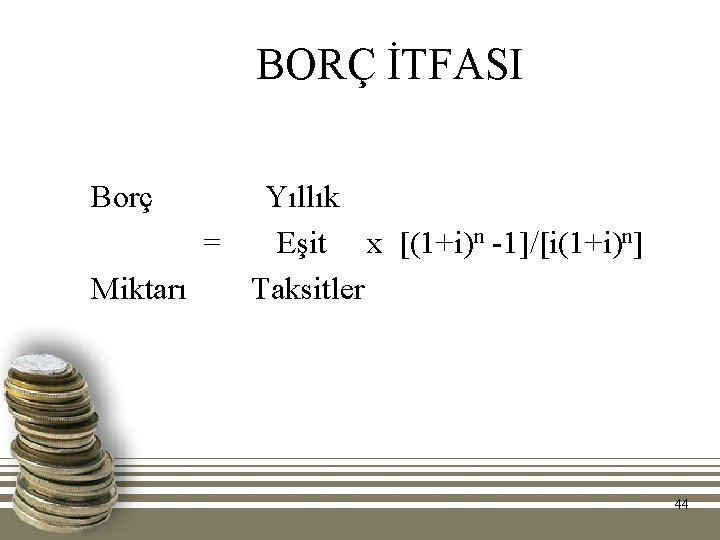 BORÇ İTFASI

Borç Yıllık

= Eşit x $[(1+i)^n -1]/[i(1+i)^n]$

Miktarı Taksitler

44